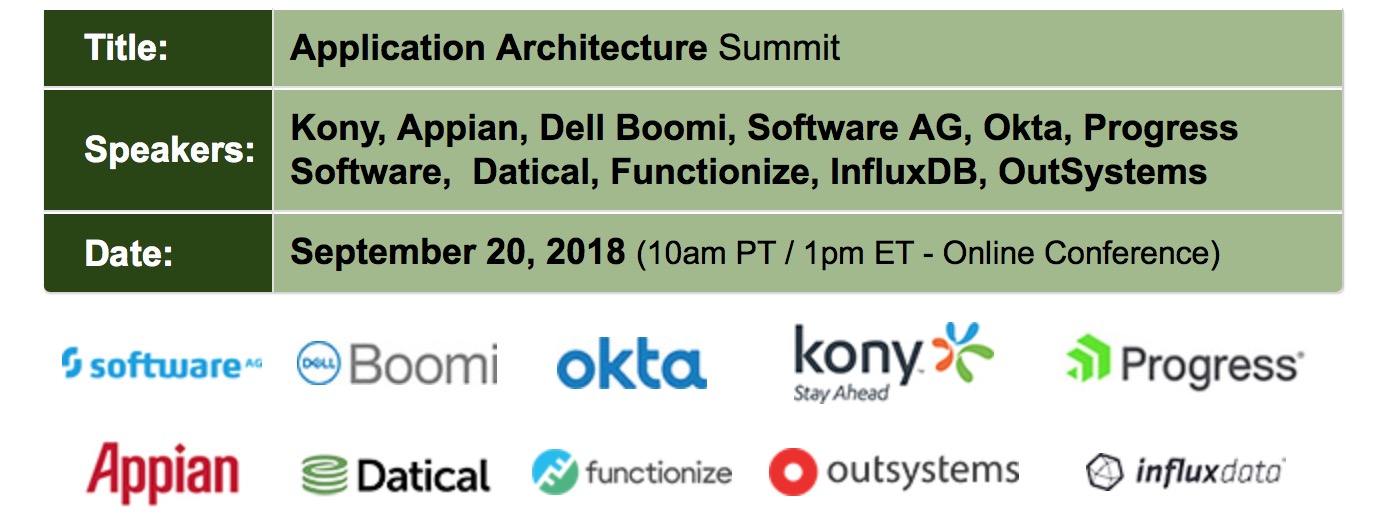 | Title: | Application Architecture Summit |
|---|---|
| Speakers: | Kony, Appian, Dell Boomi, Software AG, Okta, Progress Software, Datical, Functionize, InfluxDB, OutSystems |
| Date: | September 20, 2018 (10am PT / 1pm ET - Online Conference) |

software AG
DELL Boomi
okta
kony Stay Ahead
Progress
Appian
Datical
functionize
outsystems
influxdata